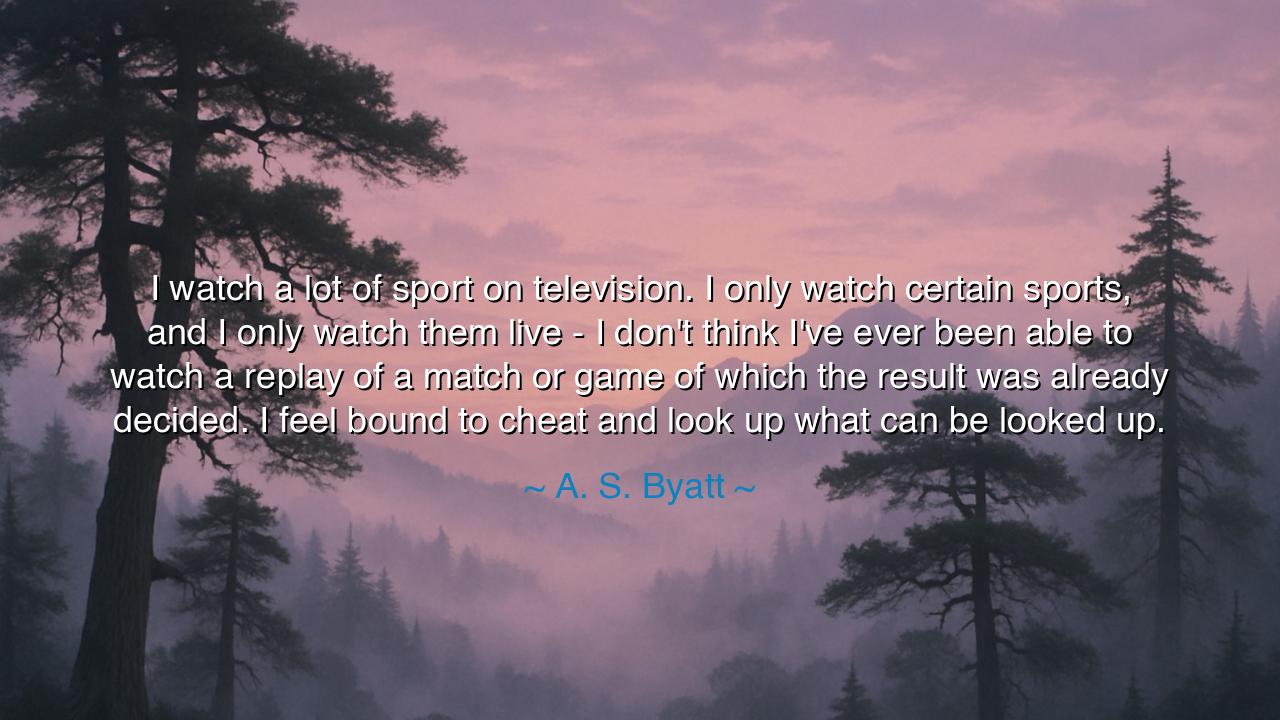 I watch a lot of sport on television. I only watch certain sports, and I only watch them live - I don't think I've ever been able to watch a replay of a match or game of which the result was already decided. I feel bound to cheat and look up what can be looked up.

~ A. S. Byatt ~